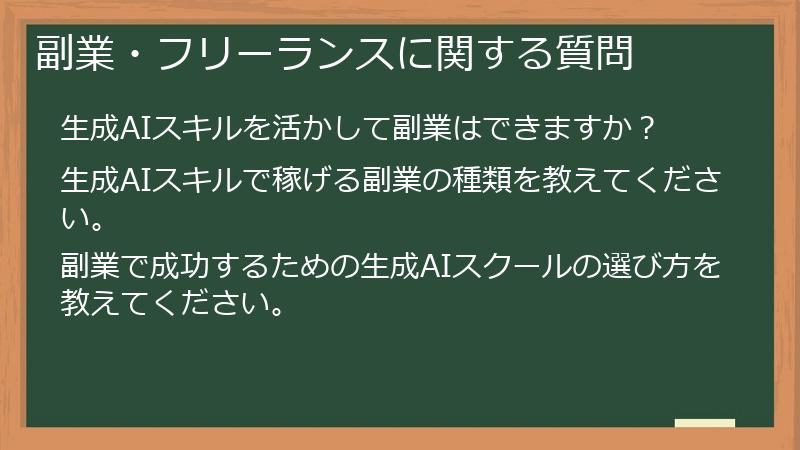 副業・フリーランスに関する質問

生成AIスキルを活かして副業はできますか？

生成AIスキルで稼げる副業の種類を教えてください。

副業で成功するための生成AIスクールの選び方を教えてください。